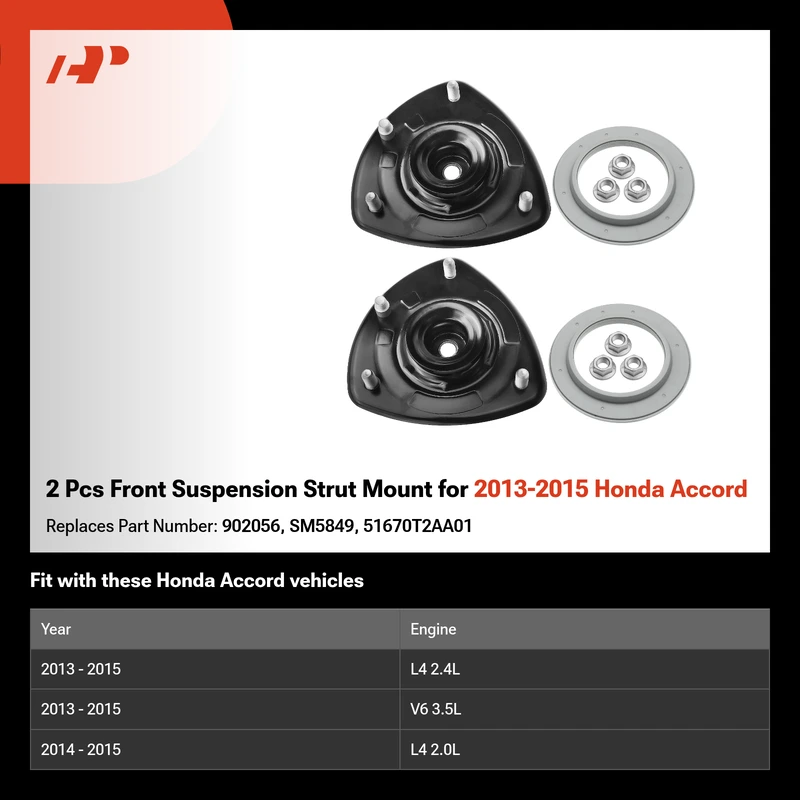 2 Pcs Front Suspension Strut Mount for 2013-2015 Honda Accord

Replaces Part Number: 902056, SM5849, 51670T2AA01

Fit with these Honda Accord vehicles

| Year | Engine |
|---|---|
| 2013 - 2015 | L4 2.4L |
| 2013 - 2015 | V6 3.5L |
| 2014 - 2015 | L4 2.0L |